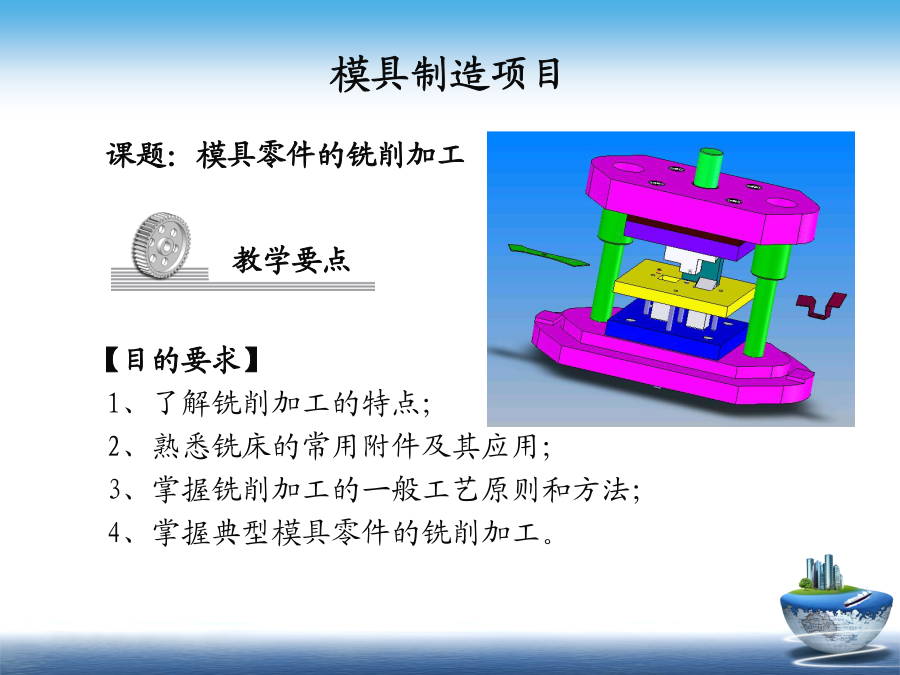 模具制造项目

课题：模具零件的铣削加工

教学要点

【目的要求】

1、了解铣削加工的特点;

2、熟悉铣床的常用附件及其应用;

3、掌握铣削加工的一般工艺原则和方法;

4、掌握典型模具零件的铣削加工。